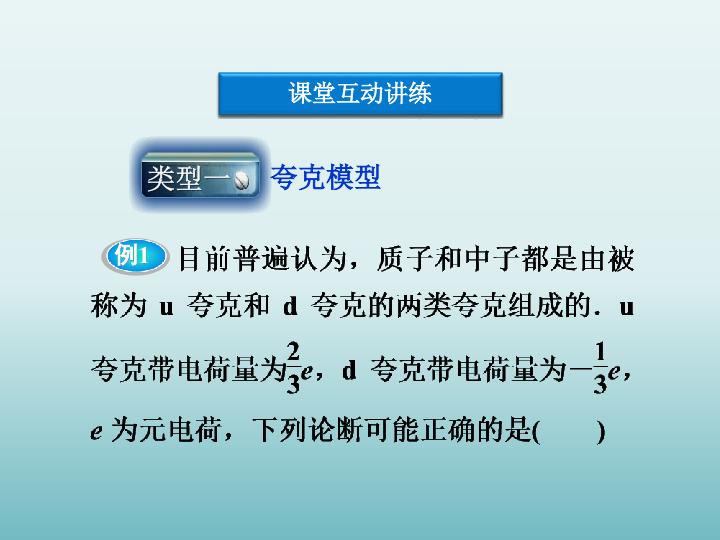 课堂互动讲练

类型一 夸克模型

例1 目前普遍认为，质子和中子都是由被称为 u 夸克和 d 夸克的两类夸克组成的．u 夸克带电荷量为$\frac{2}{3}e$，d 夸克带电荷量为$-\frac{1}{3}e$，$e$ 为元电荷，下列论断可能正确的是(　　)